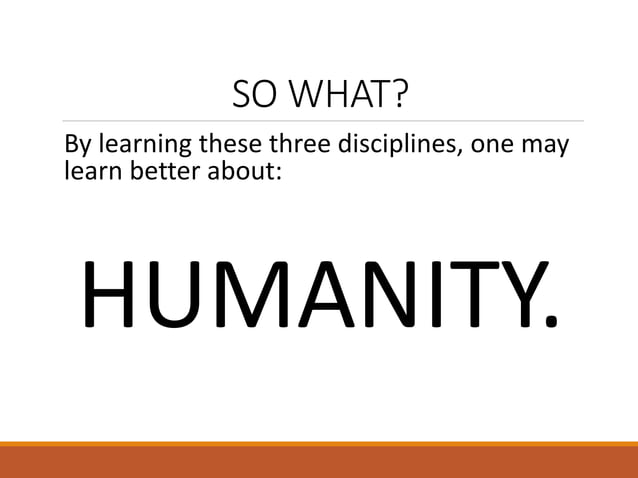 SO WHAT?

By learning these three disciplines, one may learn better about:

HUMANITY.